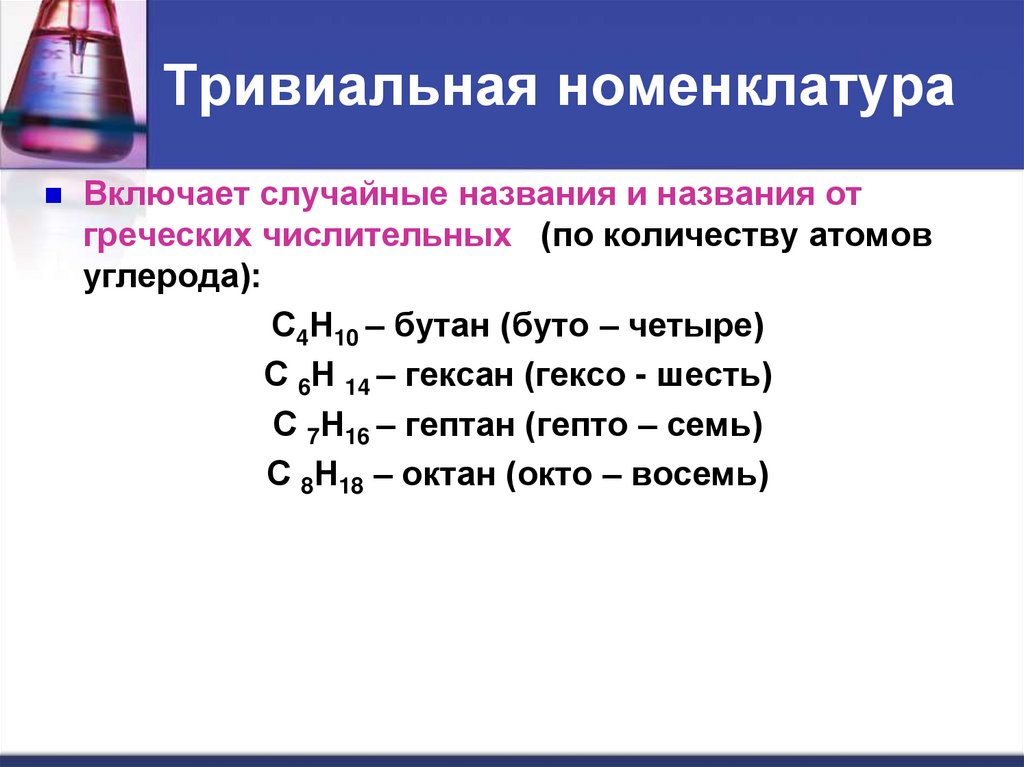 Тривиальная номенклатура

Включает случайные названия и названия от греческих числительных (по количеству атомов углерода):

$C_4H_{10}$ – бутан (буто – четыре)

$C_6H_{14}$ – гексан (гексо - шесть)

$C_7H_{16}$ – гептан (гепто – семь)

$C_8H_{18}$ – октан (окто – восемь)